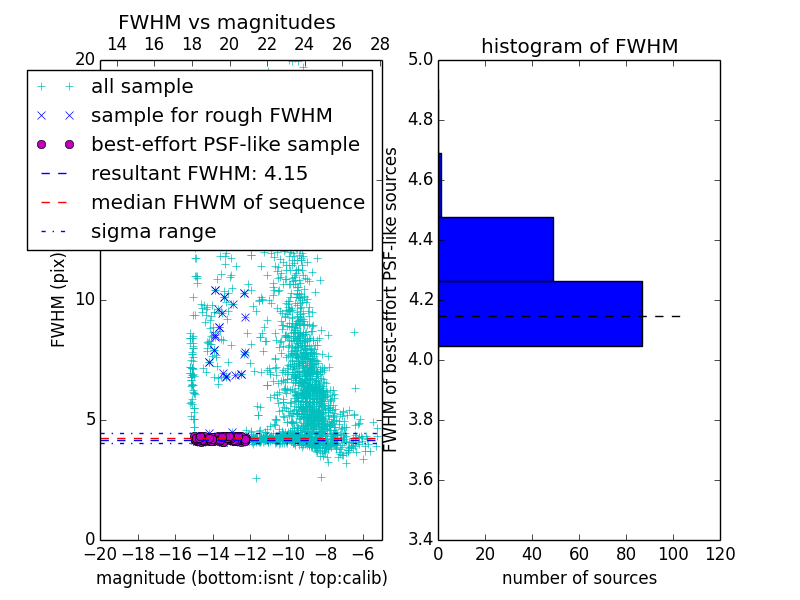 FWHM vs magnitudes

14 16 18 20 22 24 26 28

20

all sample
sample for rough FWHM
best-effort PSF-like sample
resultant FWHM: 4.15
median FHWM of sequence
sigma range

FWHM (pix)

10

5

0

−20 −18 −16 −14 −12 −10 −8 −6

magnitude (bottom:isnt / top:calib)

histogram of FWHM

5.0
4.8
4.6
4.4
4.2
4.0
3.8
3.6
3.4

FWHM of best-effort PSF-like sources

0 20 40 60 80 100 120

number of sources